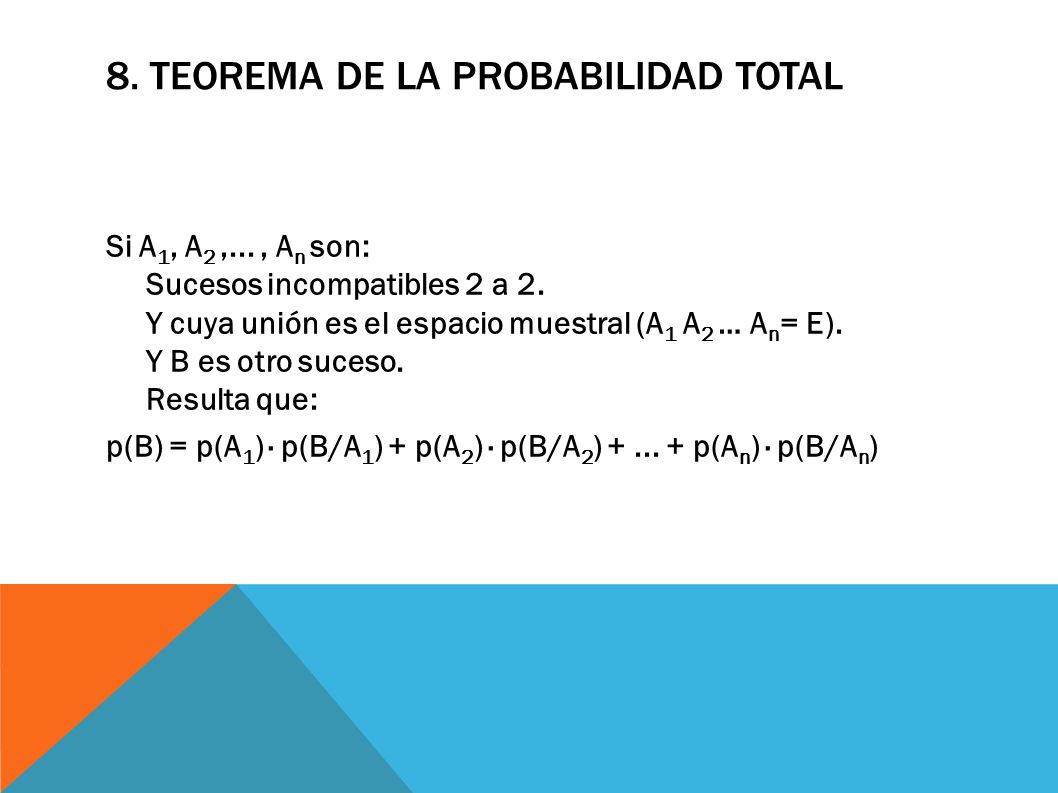 8. TEOREMA DE LA PROBABILIDAD TOTAL

Si $A_1$, $A_2$ ,… , $A_n$ son:
Sucesos incompatibles 2 a 2.
Y cuya unión es el espacio muestral ($A_1$ $A_2$ … $A_n$= E).
Y B es otro suceso.
Resulta que:

$p(B) = p(A_1) \cdot p(B/A_1) + p(A_2) \cdot p(B/A_2) + … + p(A_n) \cdot p(B/A_n)$